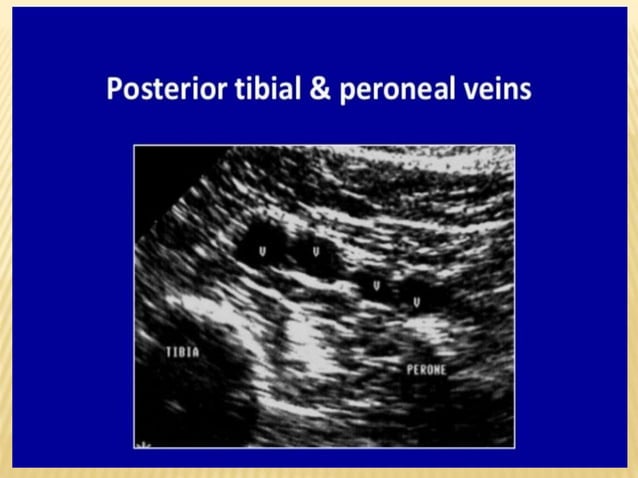 Posterior tibial & peroneal veins

V V V V

TIBIA

PERONE